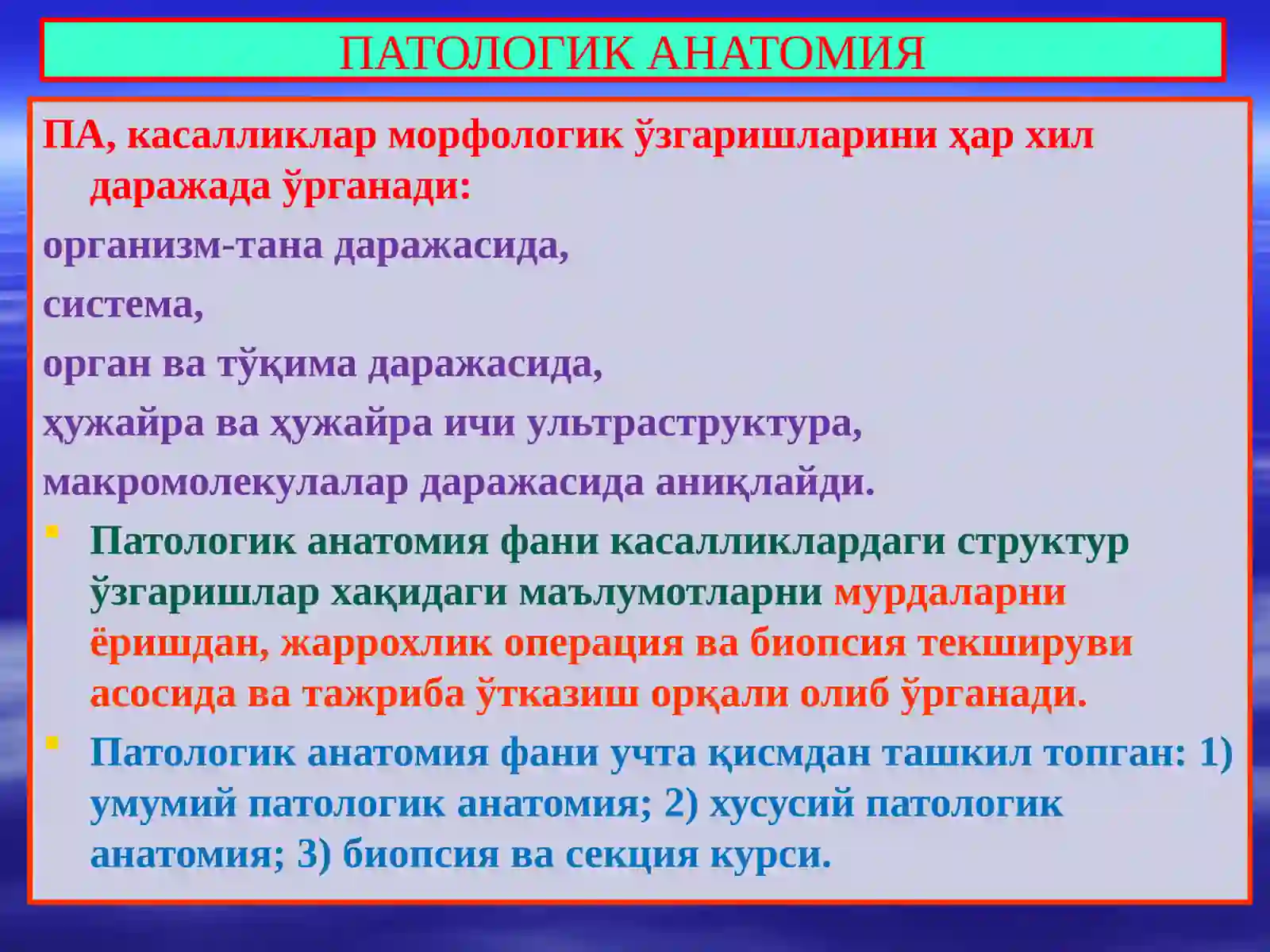 ПАТОЛОГИК АНАТОМИЯ

ПА, касалликлар морфологик ўзгаришларини ҳар хил даражада ўрганади:

организм-тана даражасида,

система,

орган ва тўқима даражасида,

ҳужайра ва ҳужайра ичи ультраструктура,

макромолекулалар даражасида аниқлайди.

Патологик анатомия фани касалликлардаги структур ўзгаришлар хақидаги маълумотларни мурдаларни ёришдан, жаррохлик операция ва биопсия текшируви асосида ва тажриба ўтказиш орқали олиб ўрганади.

Патологик анатомия фани учта қисмдан ташкил топган: 1) умумий патологик анатомия; 2) хусусий патологик анатомия; 3) биопсия ва секция курси.